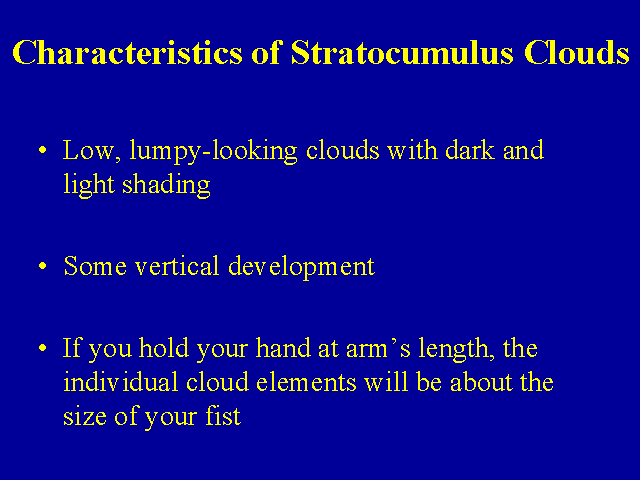 Characteristics of Stratocumulus Clouds

• Low, lumpy-looking clouds with dark and light shading

• Some vertical development

• If you hold your hand at arm’s length, the individual cloud elements will be about the size of your fist